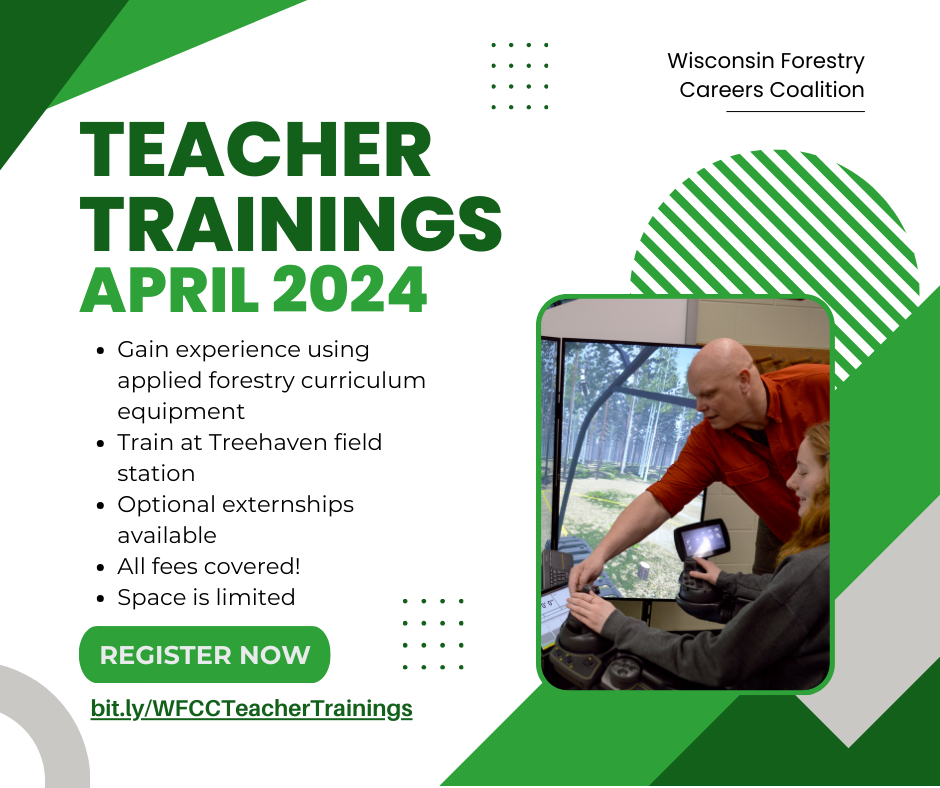 Wisconsin Forestry Careers Coalition

TEACHER TRAININGS APRIL 2024

- Gain experience using applied forestry curriculum equipment
- Train at Treehaven field station
- Optional externships available
- All fees covered!
- Space is limited

REGISTER NOW

bit.ly/WFCCTeacherTrainings